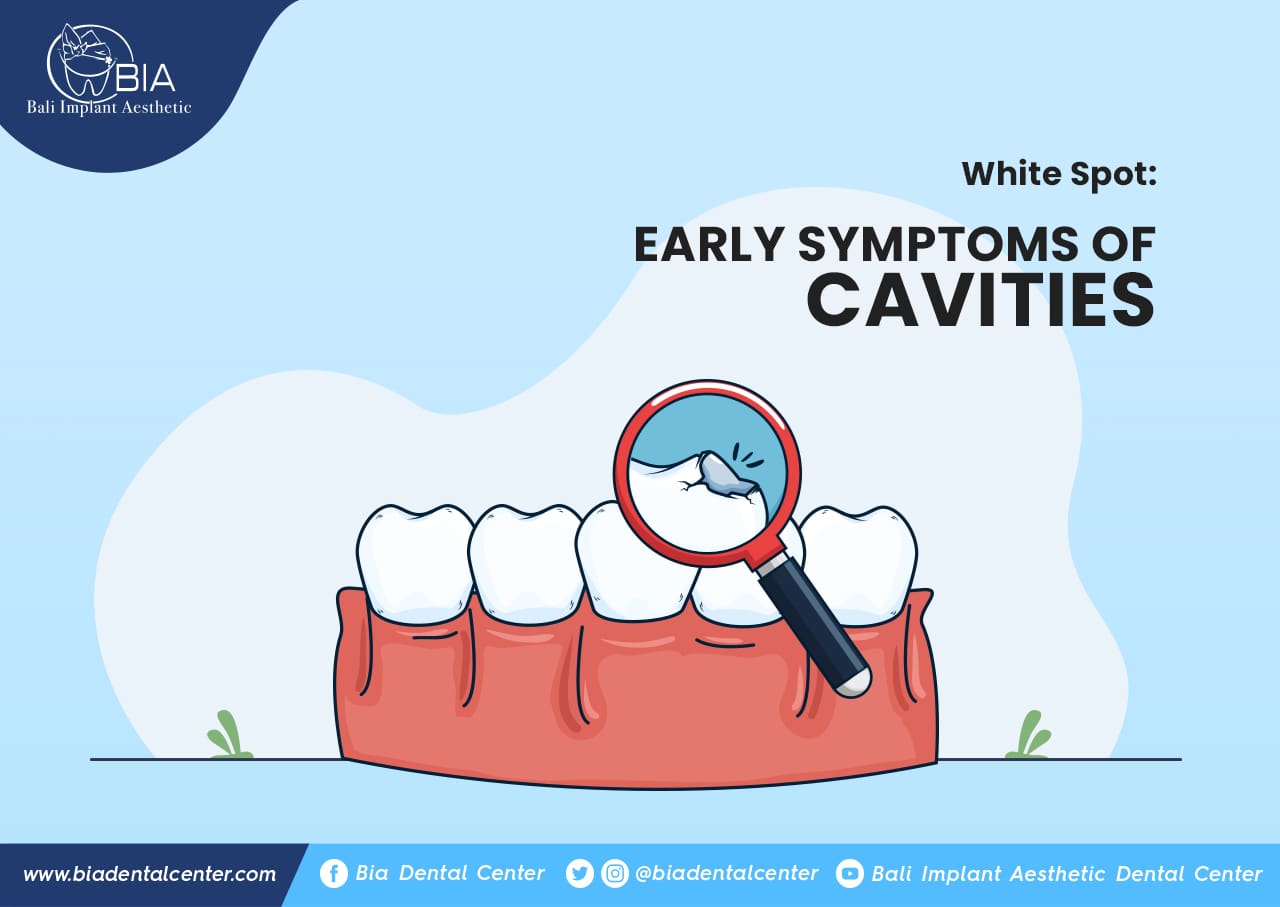 BIA
Bali Implant Aesthetic

White Spot:

EARLY SYMPTOMS OF CAVITIES

www.biadentalcenter.com Bia Dental Center @biadentalcenter Bali Implant Aesthetic Dental Center